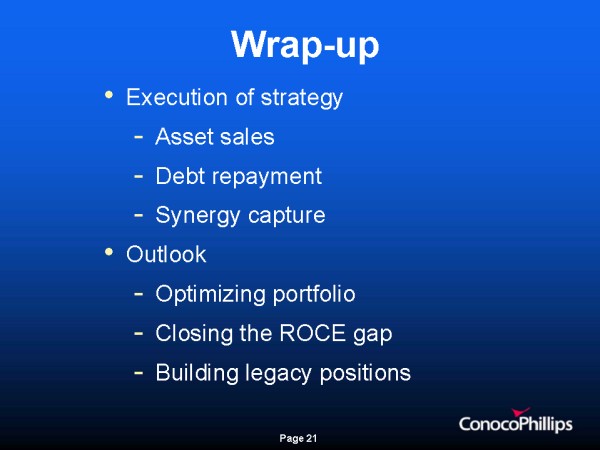 Wrap-up

• Execution of strategy
  - Asset sales
  - Debt repayment
  - Synergy capture
• Outlook
  - Optimizing portfolio
  - Closing the ROCE gap
  - Building legacy positions

ConocoPhillips

Page 21